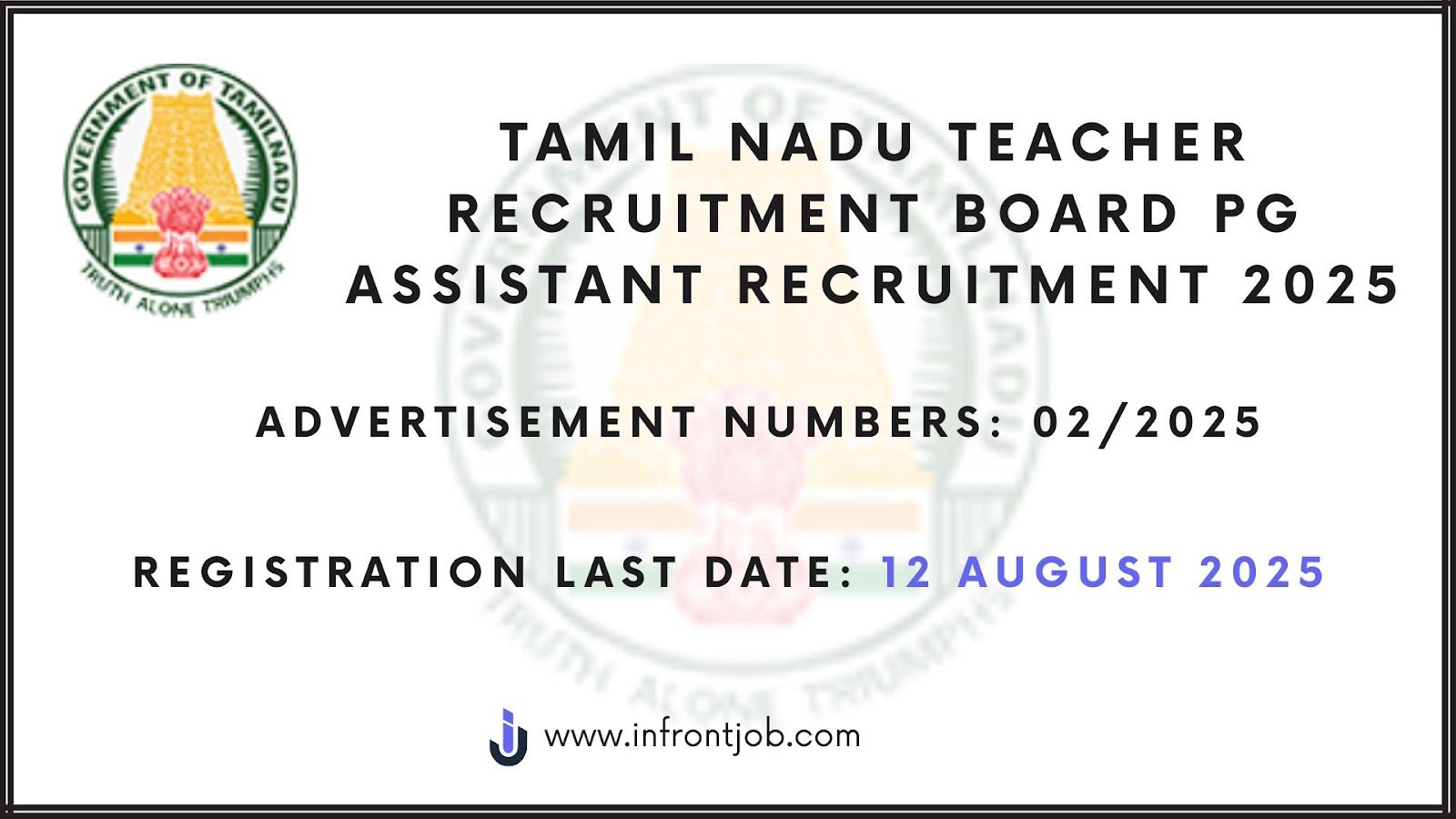 GOVERNMENT OF TAMILNADU

TRUTH ALONE TRIUMPHS

TAMIL NADU TEACHER RECRUITMENT BOARD PG ASSISTANT RECRUITMENT 2025

ADVERTISEMENT NUMBERS: 02/2025

REGISTRATION LAST DATE: 12 AUGUST 2025

www.infrontjob.com